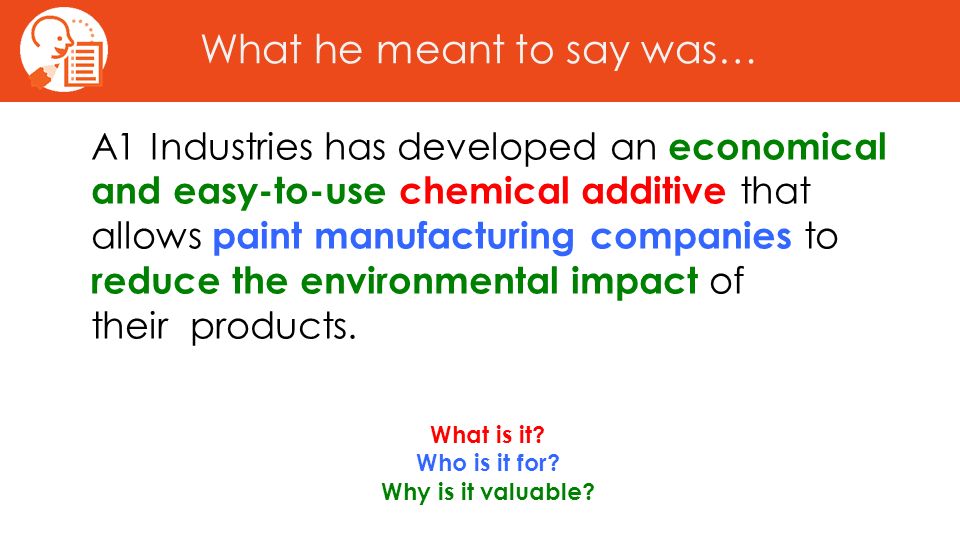 What he meant to say was…

A1 Industries has developed an economical and easy-to-use chemical additive that allows paint manufacturing companies to reduce the environmental impact of their products.

What is it?
Who is it for?
Why is it valuable?